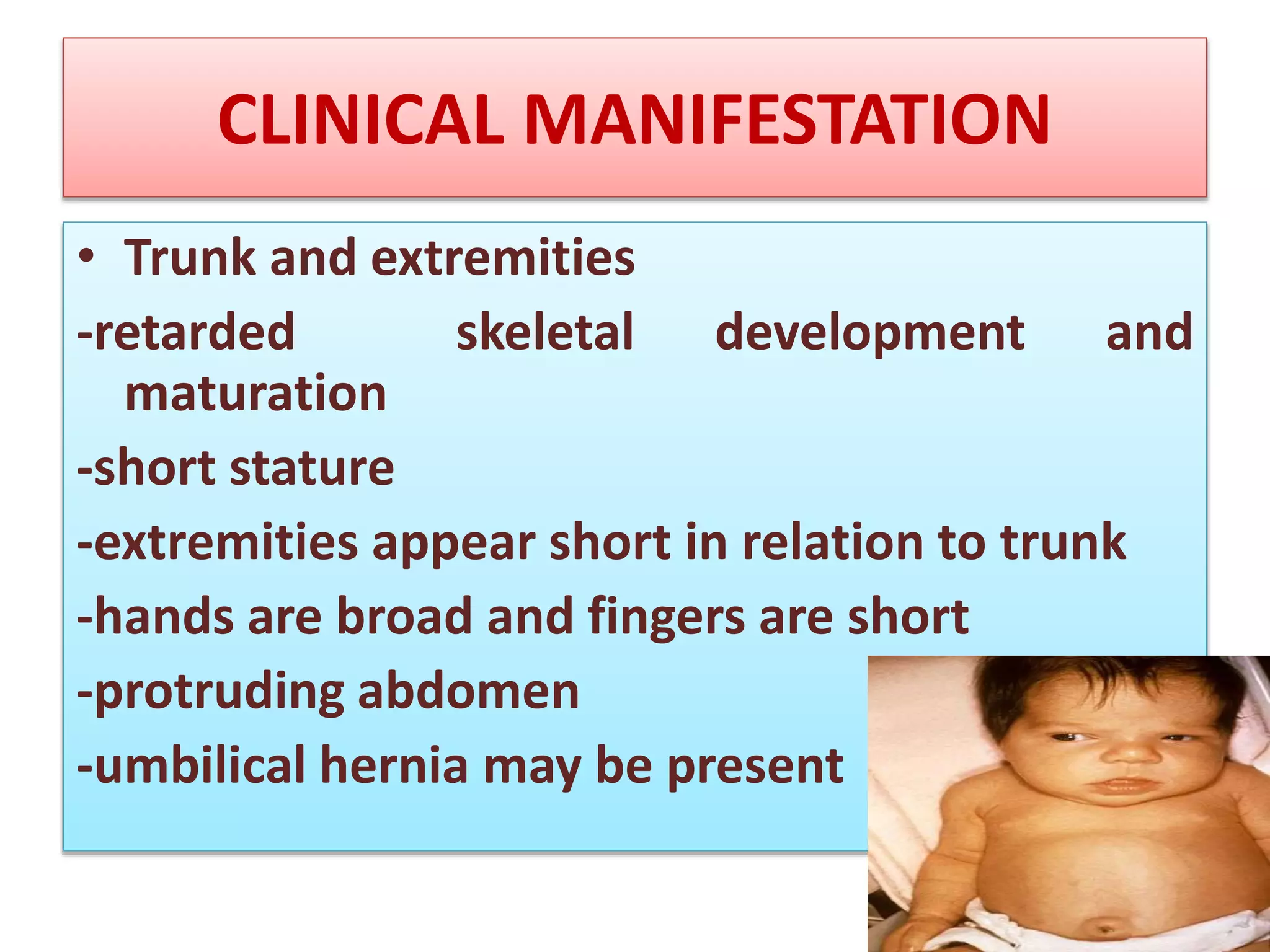 CLINICAL MANIFESTATION

• Trunk and extremities

-retarded skeletal development and maturation

-short stature

-extremities appear short in relation to trunk

-hands are broad and fingers are short

-protruding abdomen

-umbilical hernia may be present